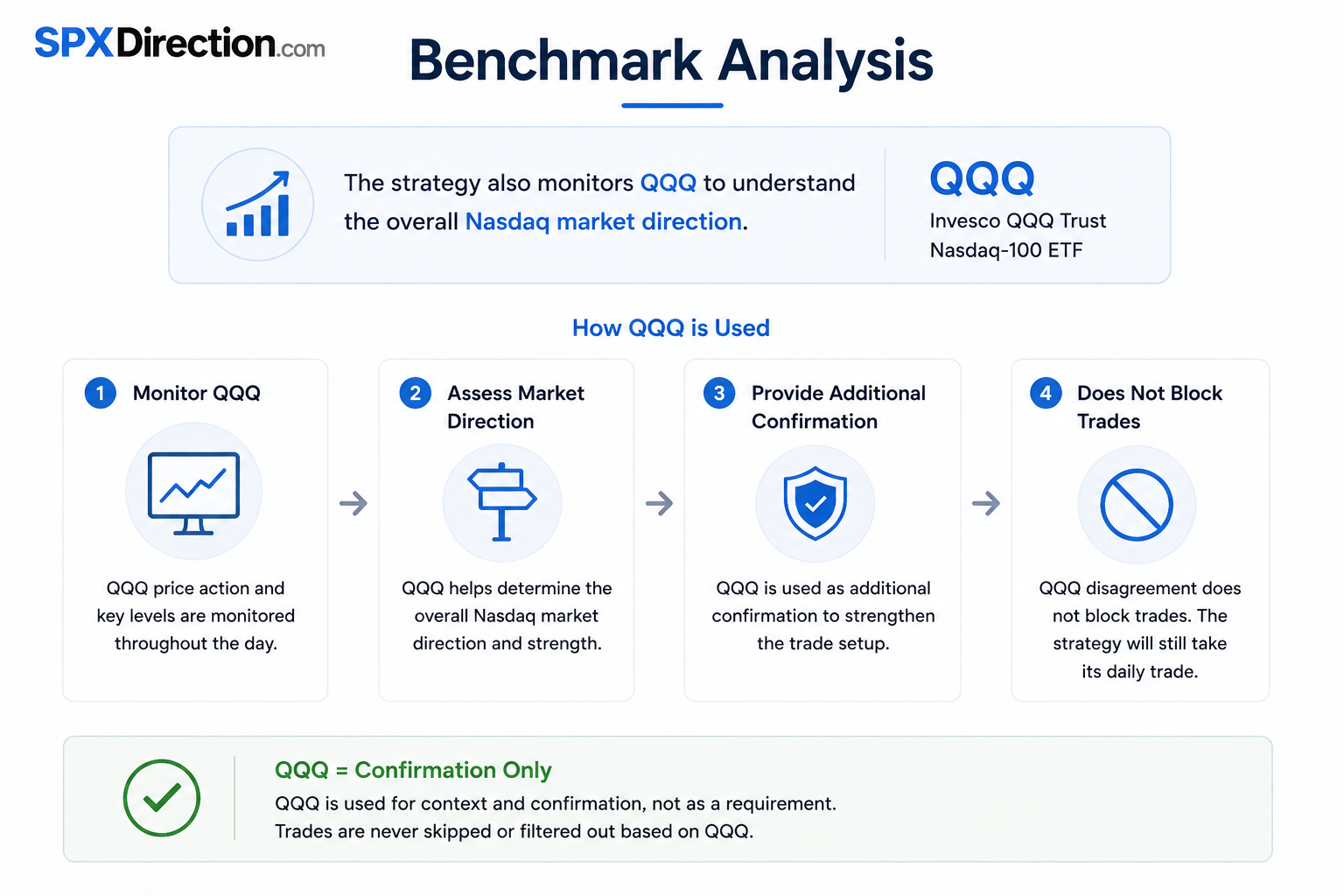 SPXDirection.com

Benchmark Analysis

The strategy also monitors QQQ to understand the overall Nasdaq market direction.

QQQ
Invesco QQQ Trust
Nasdaq-100 ETF

How QQQ is Used

1 Monitor QQQ

QQQ price action and key levels are monitored throughout the day.

2 Assess Market Direction

QQQ helps determine the overall Nasdaq market direction and strength.

3 Provide Additional Confirmation

QQQ is used as additional confirmation to strengthen the trade setup.

4 Does Not Block Trades

QQQ disagreement does not block trades. The strategy will still take its daily trade.

QQQ = Confirmation Only
QQQ is used for context and confirmation, not as a requirement.
Trades are never skipped or filtered out based on QQQ.